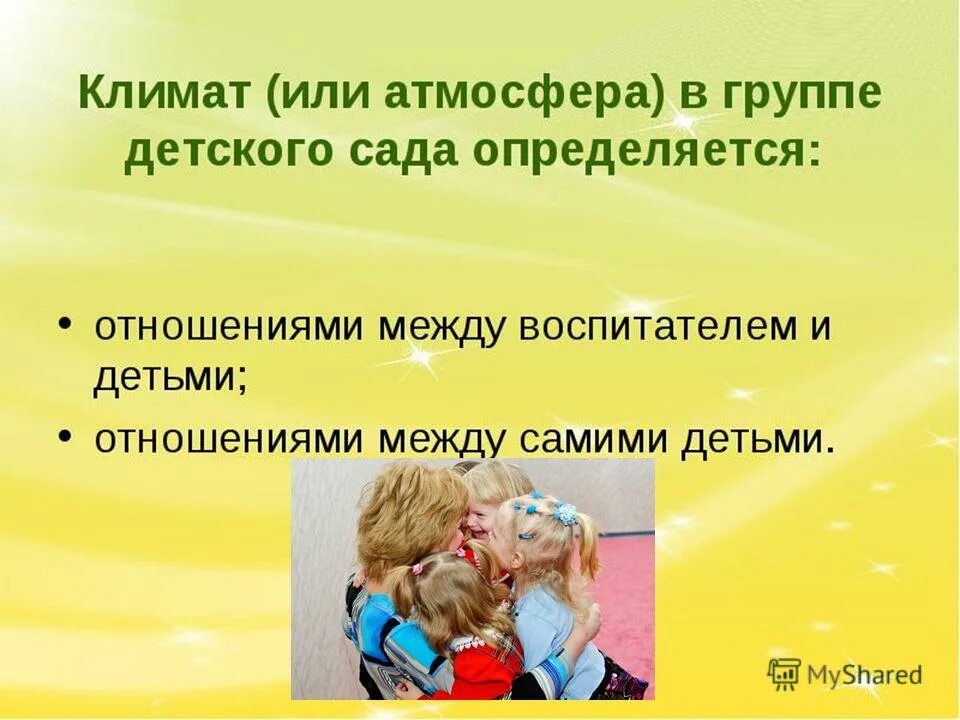 Климат (или атмосфера) в группе детского сада определяется:

• отношениями между воспитателем и детьми;
• отношениями между самими детьми.

MyShared